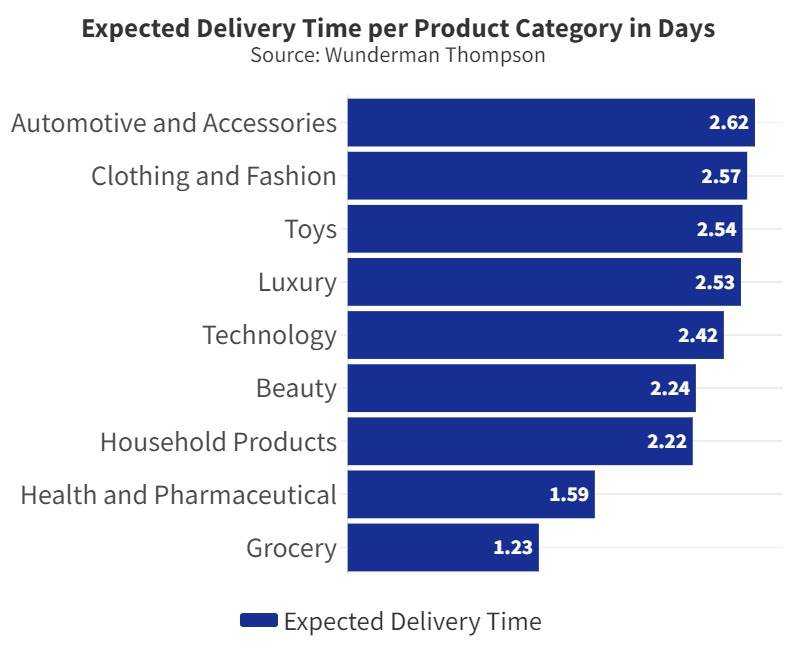 Expected Delivery Time per Product Category in Days
Source: Wunderman Thompson

Automotive and Accessories 2.62
Clothing and Fashion 2.57
Toys 2.54
Luxury 2.53
Technology 2.42
Beauty 2.24
Household Products 2.22
Health and Pharmaceutical 1.59
Grocery 1.23

Expected Delivery Time